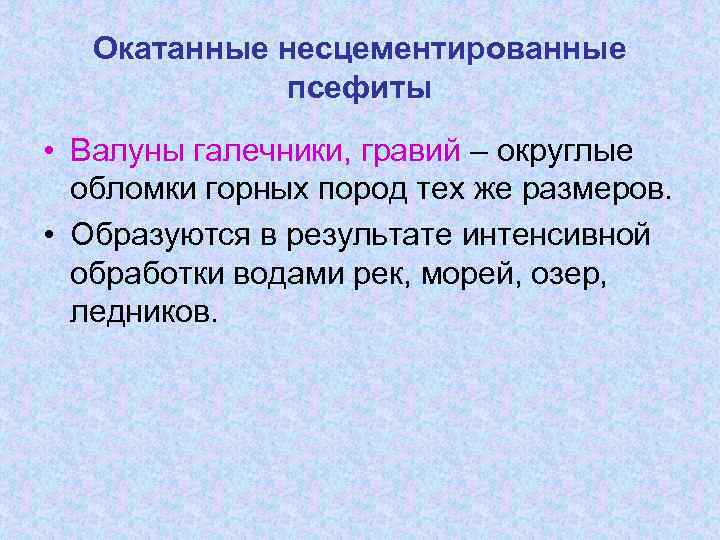 Окатанные несцементированные псефиты

• Валуны галечники, гравий – округлые обломки горных пород тех же размеров.
• Образуются в результате интенсивной обработки водами рек, морей, озер, ледников.